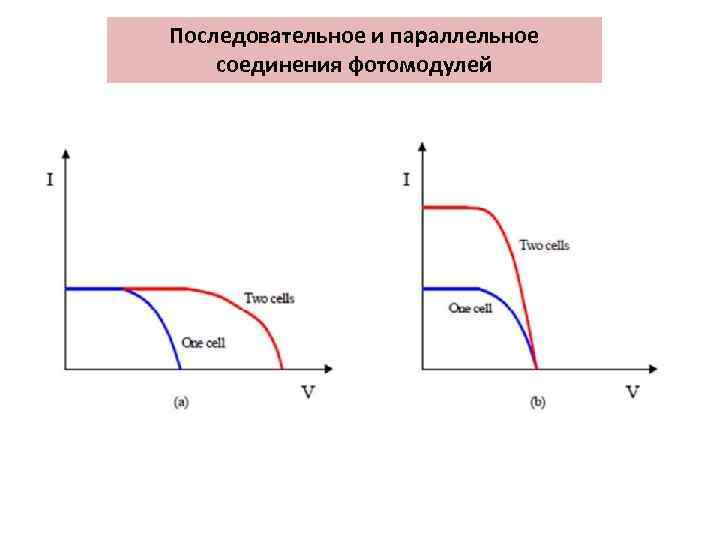 Последовательное и параллельное соединения фотомодулей

I

Two cells

One cell

V

(a)

I

Two cells

One cell

V

(b)